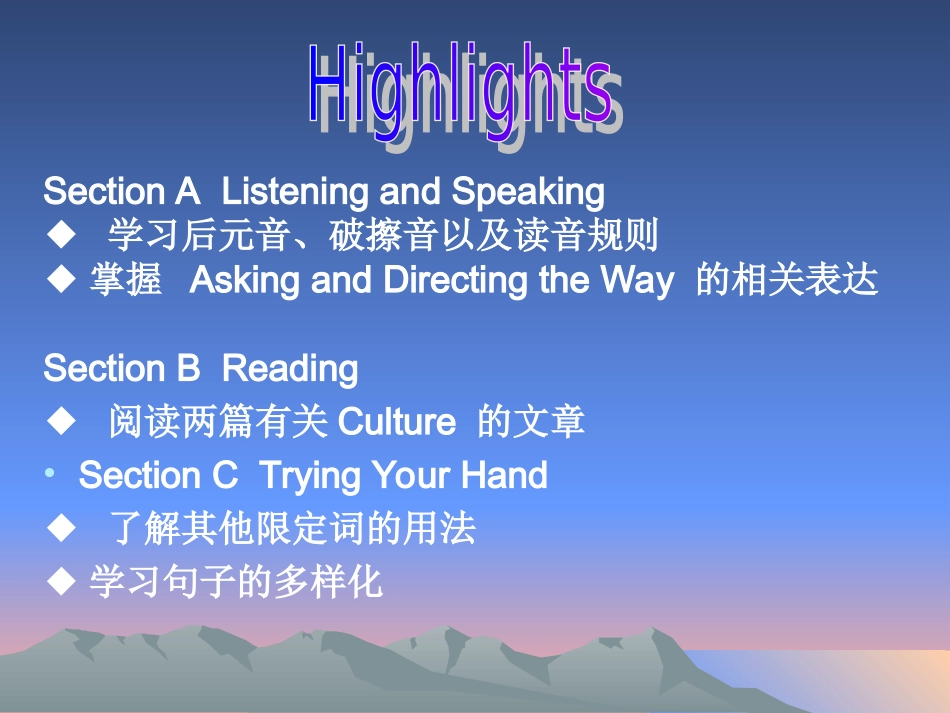 Highlights

Section A Listening and Speaking
◆ 学习后元音、破擦音以及读音规则
◆ 掌握 Asking and Directing the Way 的相关表达

Section B Reading
◆ 阅读两篇有关 Culture 的文章
• Section C Trying Your Hand
◆ 了解其他限定词的用法
◆ 学习句子的多样化